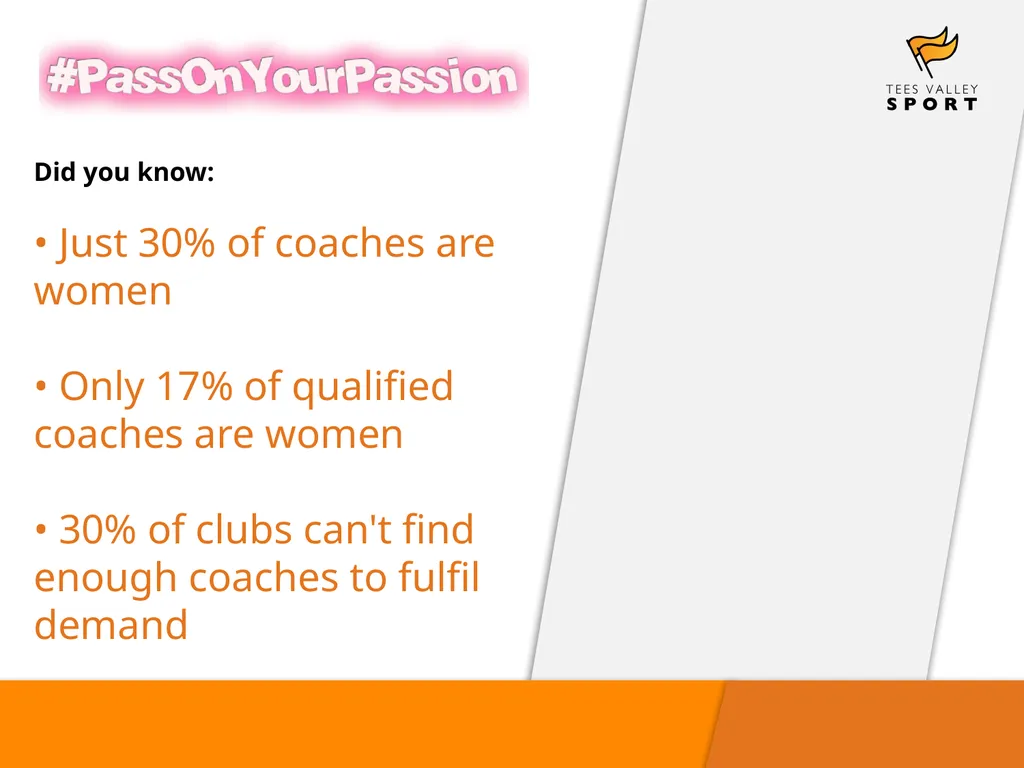 #PassOnYourPassion

TEES VALLEY
SPORT

Did you know:

• Just 30% of coaches are women

• Only 17% of qualified coaches are women

• 30% of clubs can't find enough coaches to fulfil demand